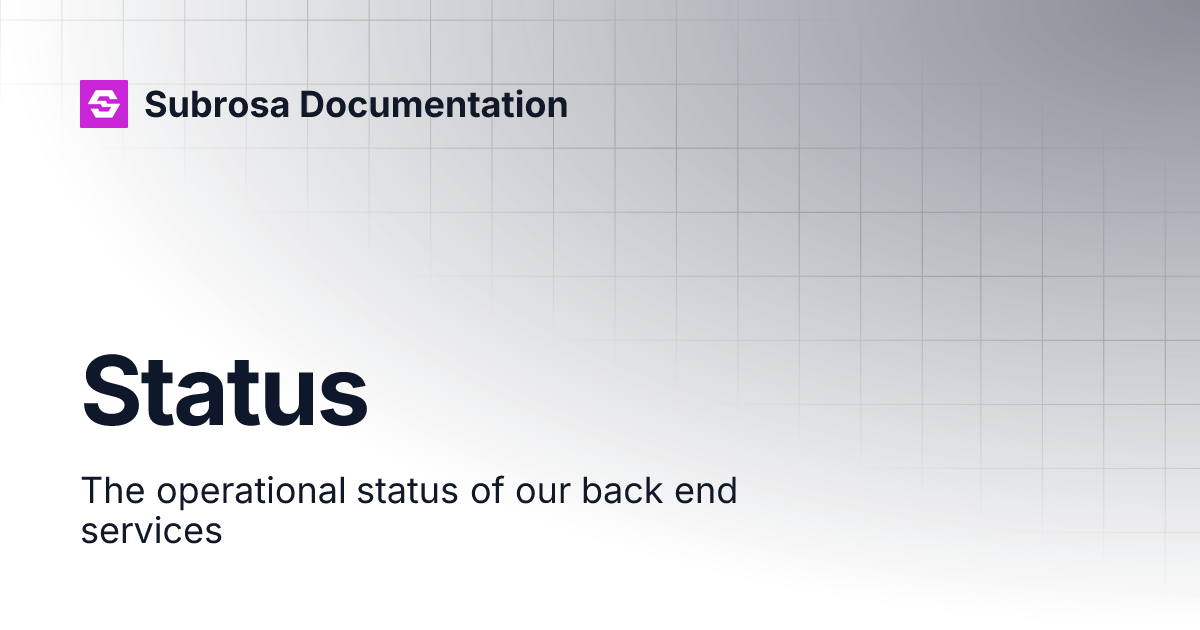 Subrosa Documentation

Status

The operational status of our back end services